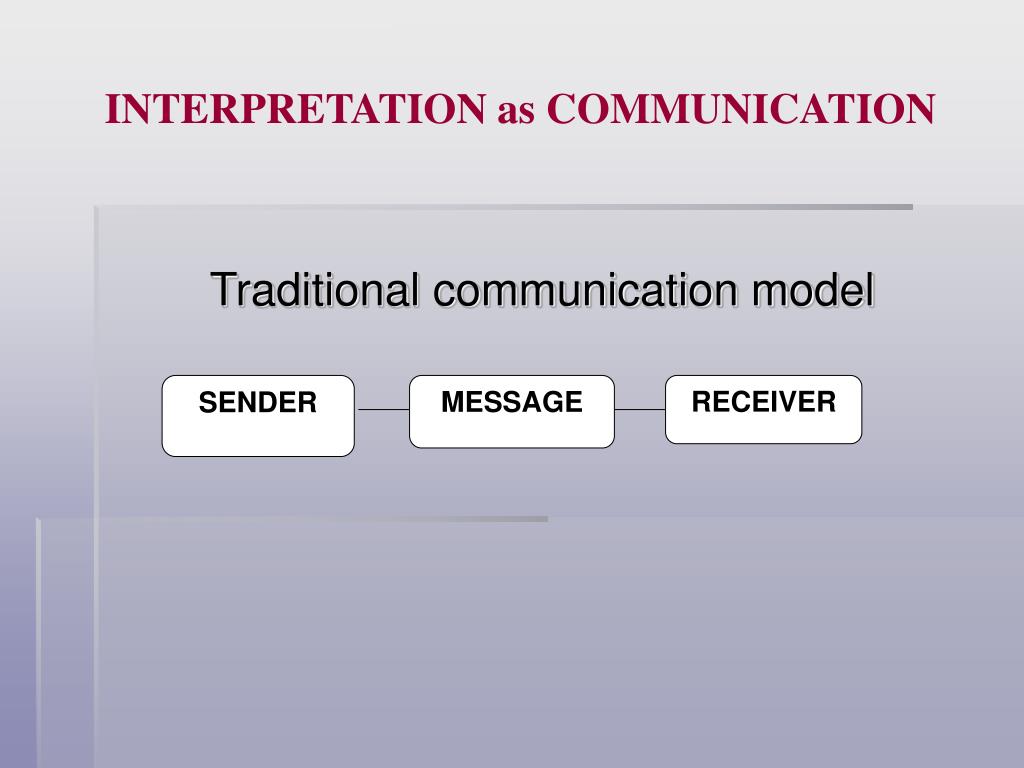 INTERPRETATION as COMMUNICATION

Traditional communication model

SENDER

MESSAGE

RECEIVER